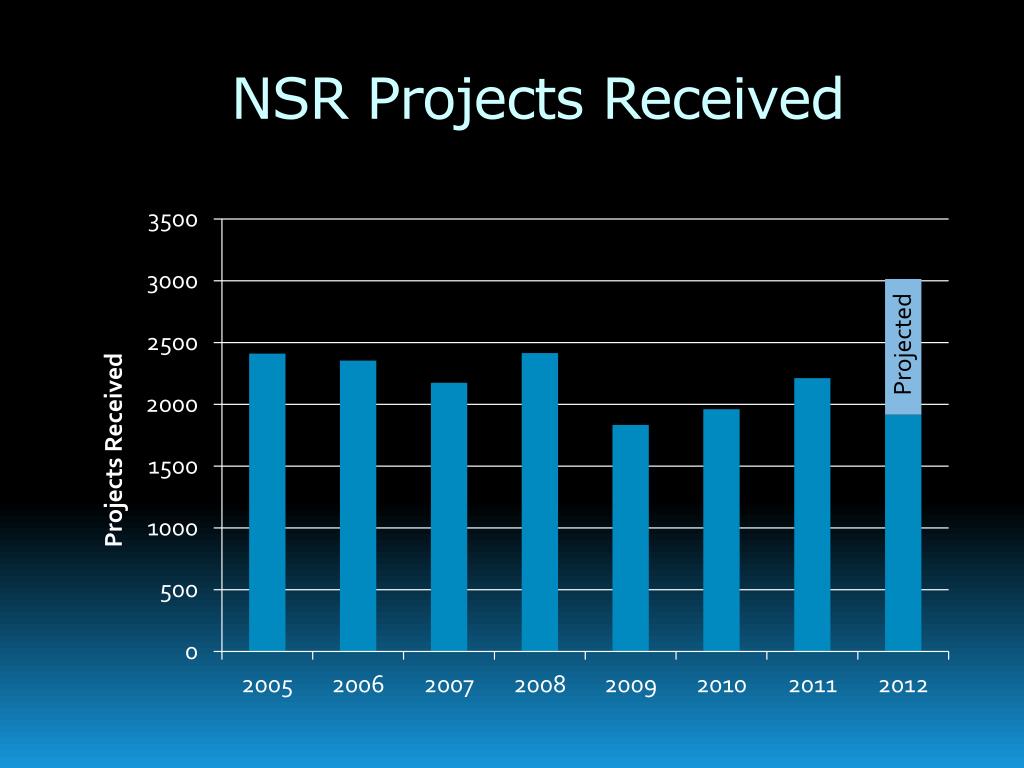 NSR Projects Received

Projects Received

3500
3000
2500
2000
1500
1000
500
0

Projected

2005 2006 2007 2008 2009 2010 2011 2012